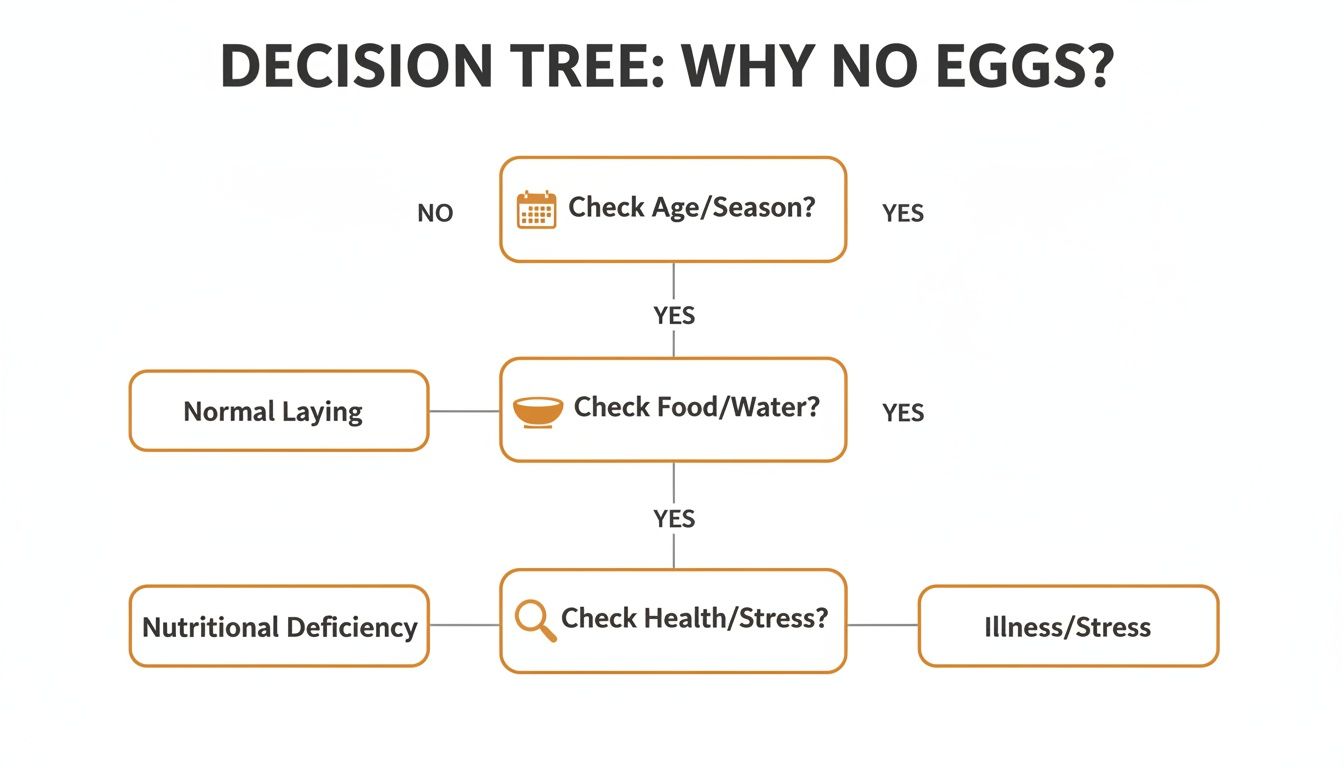 DECISION TREE: WHY NO EGGS?

NO

Check Age/Season?

YES

YES

Normal Laying

Check Food/Water?

YES

YES

Nutritional Deficiency

Check Health/Stress?

Illness/Stress